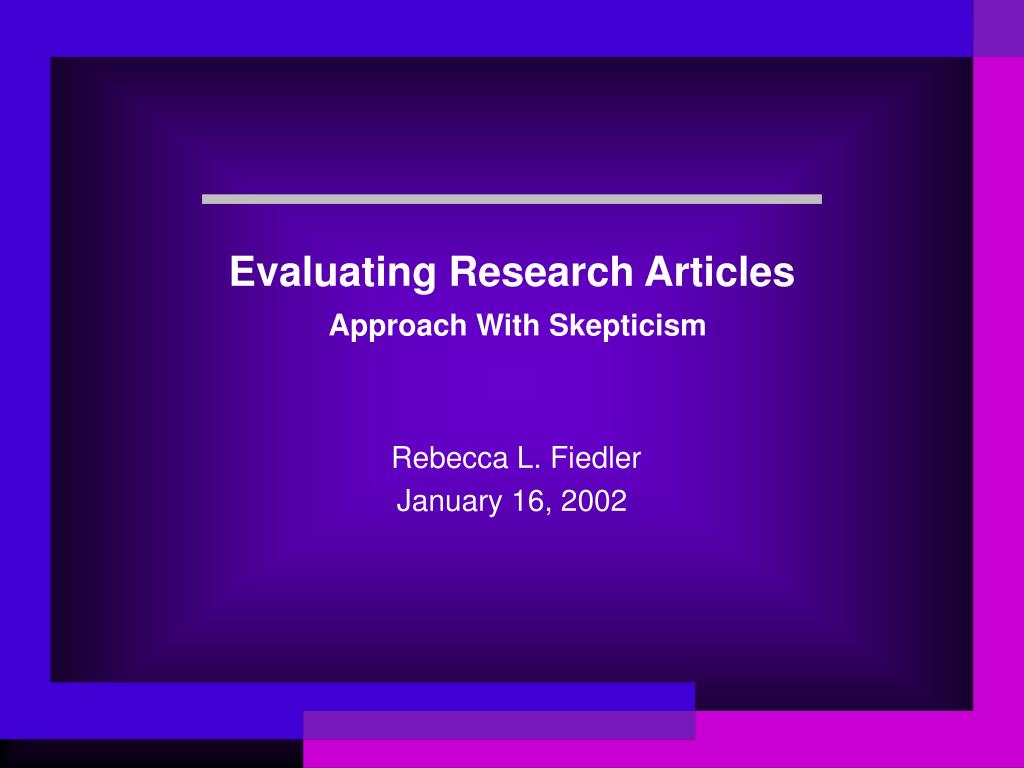 Evaluating Research Articles
Approach With Skepticism

Rebecca L. Fiedler
January 16, 2002